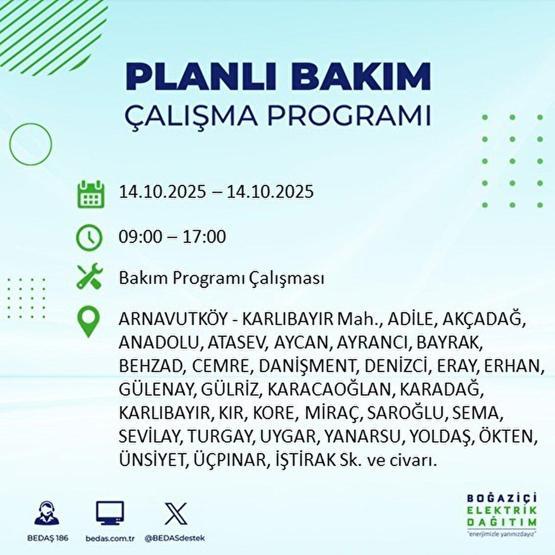 PLANLI BAKIM
ÇALIŞMA PROGRAMI

14.10.2025 – 14.10.2025

09:00 – 17:00

Bakım Programı Çalışması

ARNAVUTKÖY - KARLIBAYIR Mah., ADİLE, AKÇADAĞ, ANADOLU, ATASEV, AYCAN, AYRANCI, BAYRAK, BEHZAD, CEMRE, DANİŞMENT, DENİZCİ, ERAY, ERHAN, GÜLENAY, GÜLRİZ, KARACAOĞLAN, KARADAĞ, KARLIBAYIR, KIR, KORE, MİRAÇ, SAROĞLU, SEMA, SEVİLAY, TURGAY, UYGAR, YANARSU, YOLDAŞ, ÖKTEN, ÜNSİYET, ÜÇPINAR, İŞTİRAK Sk. ve civarı.

BEDAŞ 186 bedas.com.tr @BEDASdestek

BOĞAZİÇİ ELEKTRİK DAĞITIM "enerjimizle yanınızdayız"